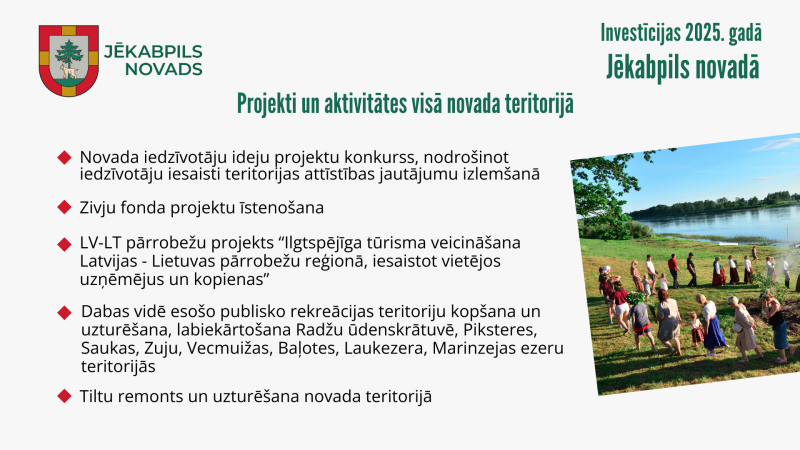 JĒKABPILS NOVADS

Investīcijas 2025. gadā
Jēkabpils novadā

Projekti un aktivitātes visā novada teritorijā

Novada iedzīvotāju ideju projektu konkurss, nodrošinot iedzīvotāju iesaisti teritorijas attīstības jautājumu izlemšanā

Zivju fonda projektu īstenošana

LV-LT pārrobežu projekts “Ilgtspējīga tūrisma veicināšana Latvijas - Lietuvas pārrobežu reģionā, iesaistot vietējos uzņēmējus un kopienas”

Dabas vidē esošo publisko rekreācijas teritoriju kopšana un uzturēšana, labiekārtošana Radžu ūdenskrātuvē, Piksteres, Saukas, Zuju, Vecmuižas, Baļotes, Laukezera, Marinzejas ezeru teritorijās

Tiltu remonts un uzturēšana novada teritorijā